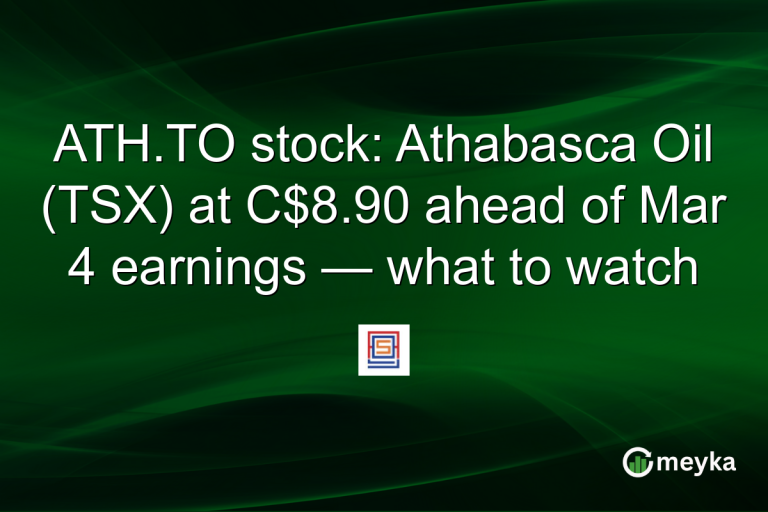 ATH.TO stock: Athabasca Oil (TSX) at C$8.90 ahead of Mar 4 earnings — what to watch

meyka